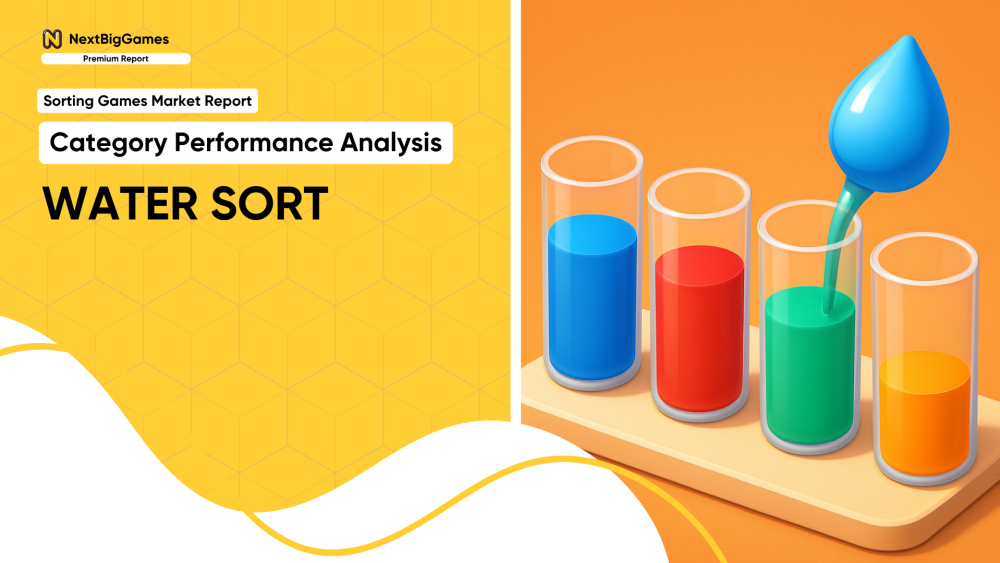 NextBigGames
Premium Report

Sorting Games Market Report

Category Performance Analysis

WATER SORT